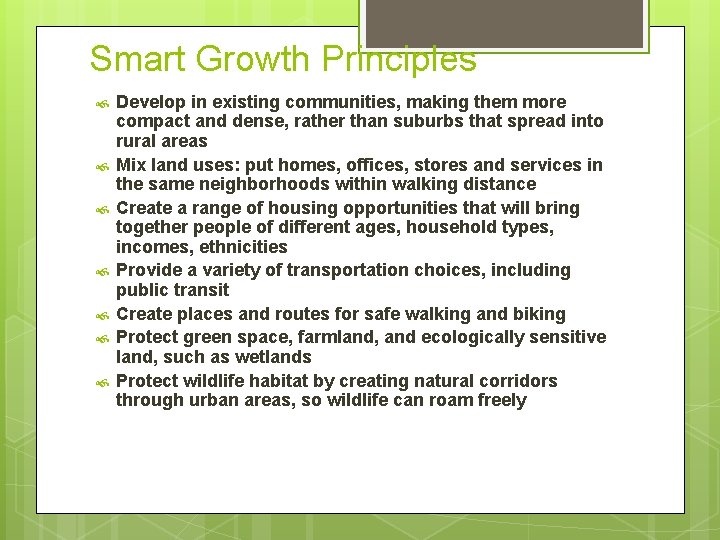 Smart Growth Principles

Develop in existing communities, making them more compact and dense, rather than suburbs that spread into rural areas

Mix land uses: put homes, offices, stores and services in the same neighborhoods within walking distance

Create a range of housing opportunities that will bring together people of different ages, household types, incomes, ethnicities

Provide a variety of transportation choices, including public transit

Create places and routes for safe walking and biking

Protect green space, farmland, and ecologically sensitive land, such as wetlands

Protect wildlife habitat by creating natural corridors through urban areas, so wildlife can roam freely